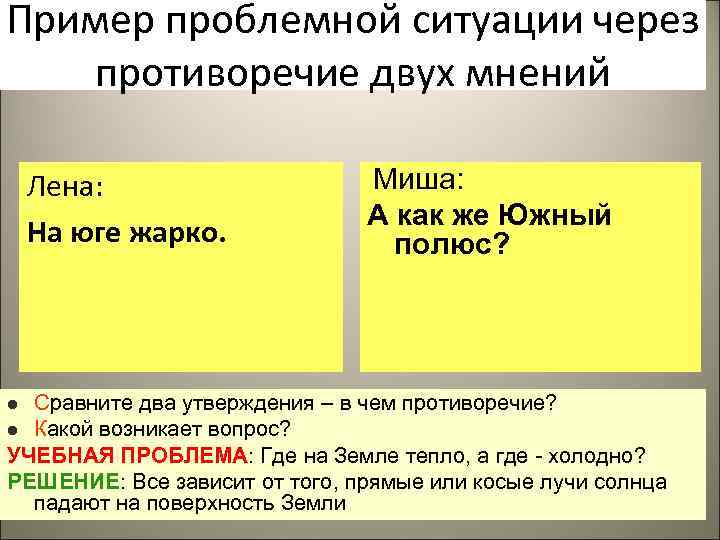 Пример проблемной ситуации через противоречие двух мнений

Лена:

На юге жарко.

Миша:

А как же Южный полюс?

● Сравните два утверждения – в чем противоречие?
● Какой возникает вопрос?
УЧЕБНАЯ ПРОБЛЕМА: Где на Земле тепло, а где - холодно?
РЕШЕНИЕ: Все зависит от того, прямые или косые лучи солнца падают на поверхность Земли